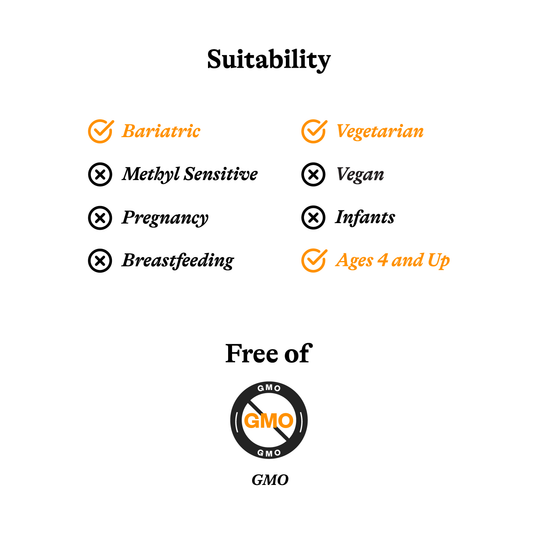 Suitability

Bariatric
Methyl Sensitive
Pregnancy
Breastfeeding

Vegetarian
Vegan
Infants
Ages 4 and Up

Free of

GMO
GMO
GMO

GMO